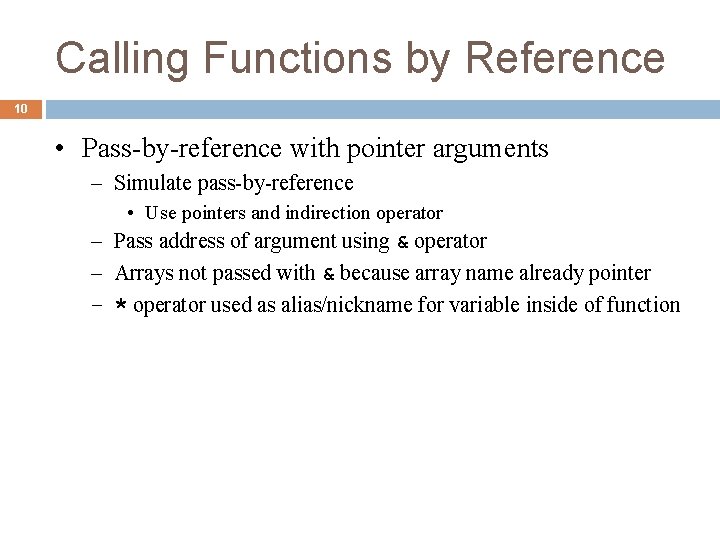 Calling Functions by Reference

10

• Pass-by-reference with pointer arguments
  – Simulate pass-by-reference
    • Use pointers and indirection operator
  – Pass address of argument using & operator
  – Arrays not passed with & because array name already pointer
  – * operator used as alias/nickname for variable inside of function